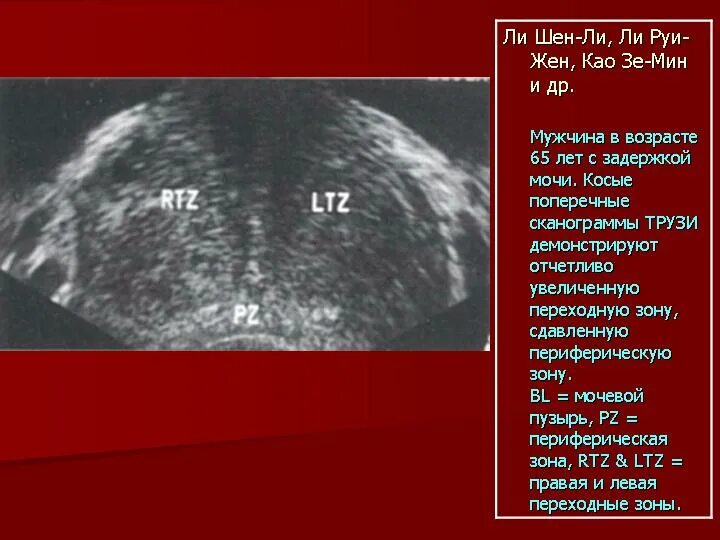 RTZ

LTZ

PZ

Ли Шен-Ли, Ли Руи-Жен, Као Зе-Мин и др.

Мужчина в возрасте 65 лет с задержкой мочи. Косые поперечные сканограммы ТРУЗИ демонстрируют отчетливо увеличенную переходную зону, сдавленную периферическую зону.
BL = мочевой пузырь, PZ = периферическая зона, RTZ & LTZ = правая и левая переходные зоны.